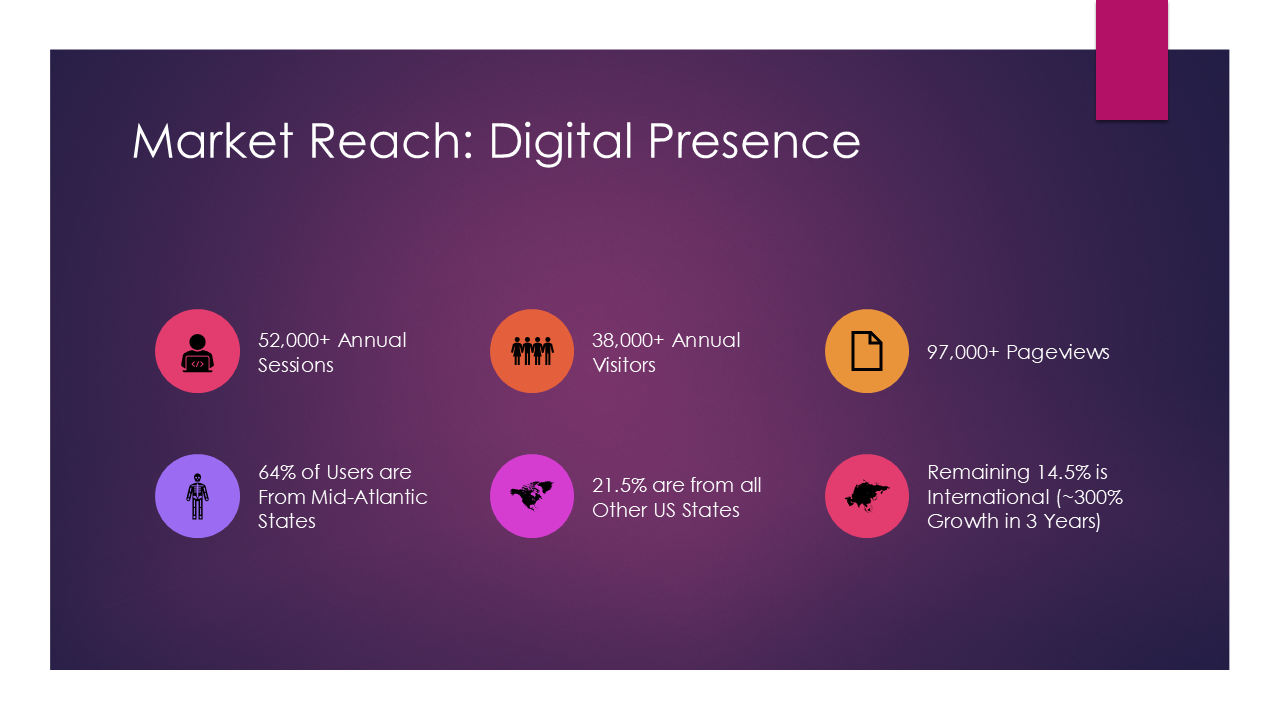 Market Reach: Digital Presence

52,000+ Annual Sessions

38,000+ Annual Visitors

97,000+ Pageviews

64% of Users are From Mid-Atlantic States

21.5% are from all Other US States

Remaining 14.5% is International (~300% Growth in 3 Years)